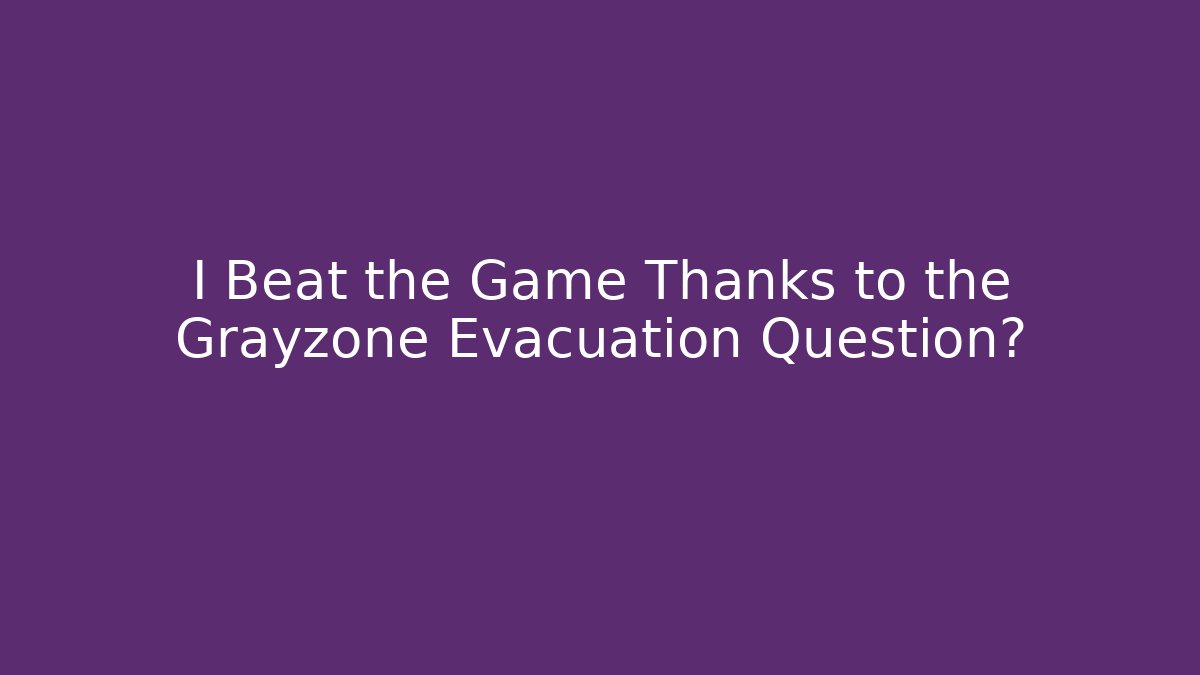 I Beat the Game Thanks to the Grayzone Evacuation Question?